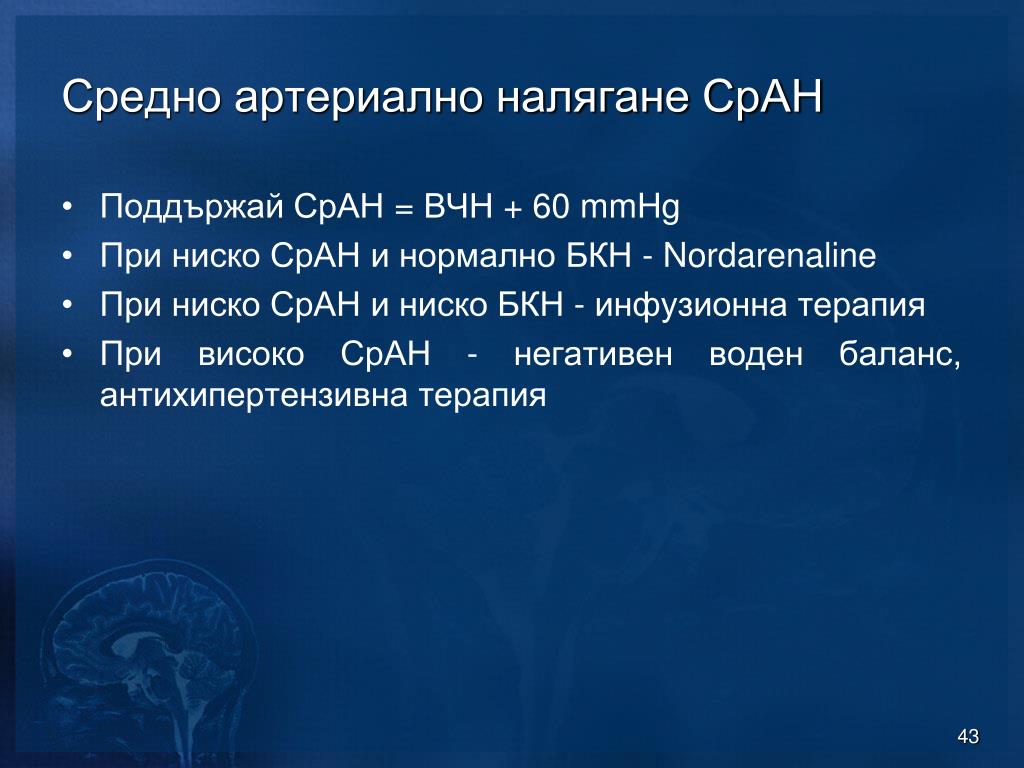 Средно артериално налягане СрАН

• Поддържай СрАН = ВЧН + 60 mmHg
• При ниско СрАН и нормално БКН - Nordarenaline
• При ниско СрАН и ниско БКН - инфузионна терапия
• При високо СрАН - негативен воден баланс, антихипертензивна терапия

43